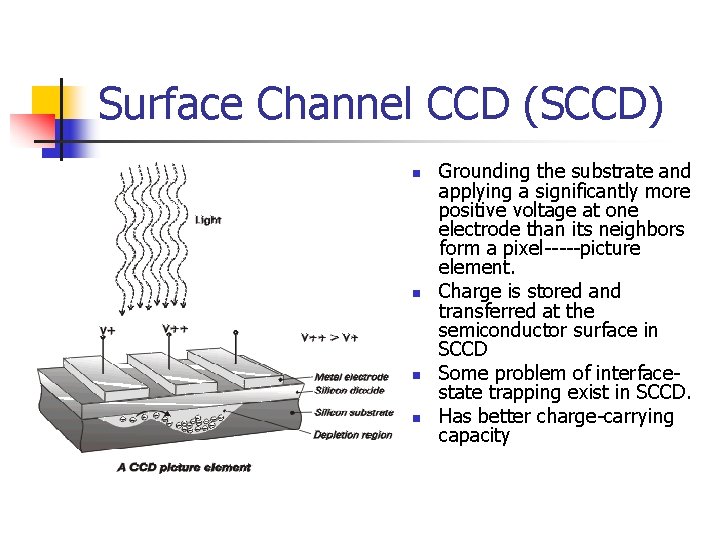 Surface Channel CCD (SCCD)

Light

V+ V++ V++ > V+

Metal electrode
Silicon dioxide
Silicon substrate
Depletion region

A CCD picture element

- Grounding the substrate and applying a significantly more positive voltage at one electrode than its neighbors form a pixel-----picture element.
- Charge is stored and transferred at the semiconductor surface in SCCD
- Some problem of interface-state trapping exist in SCCD.
- Has better charge-carrying capacity